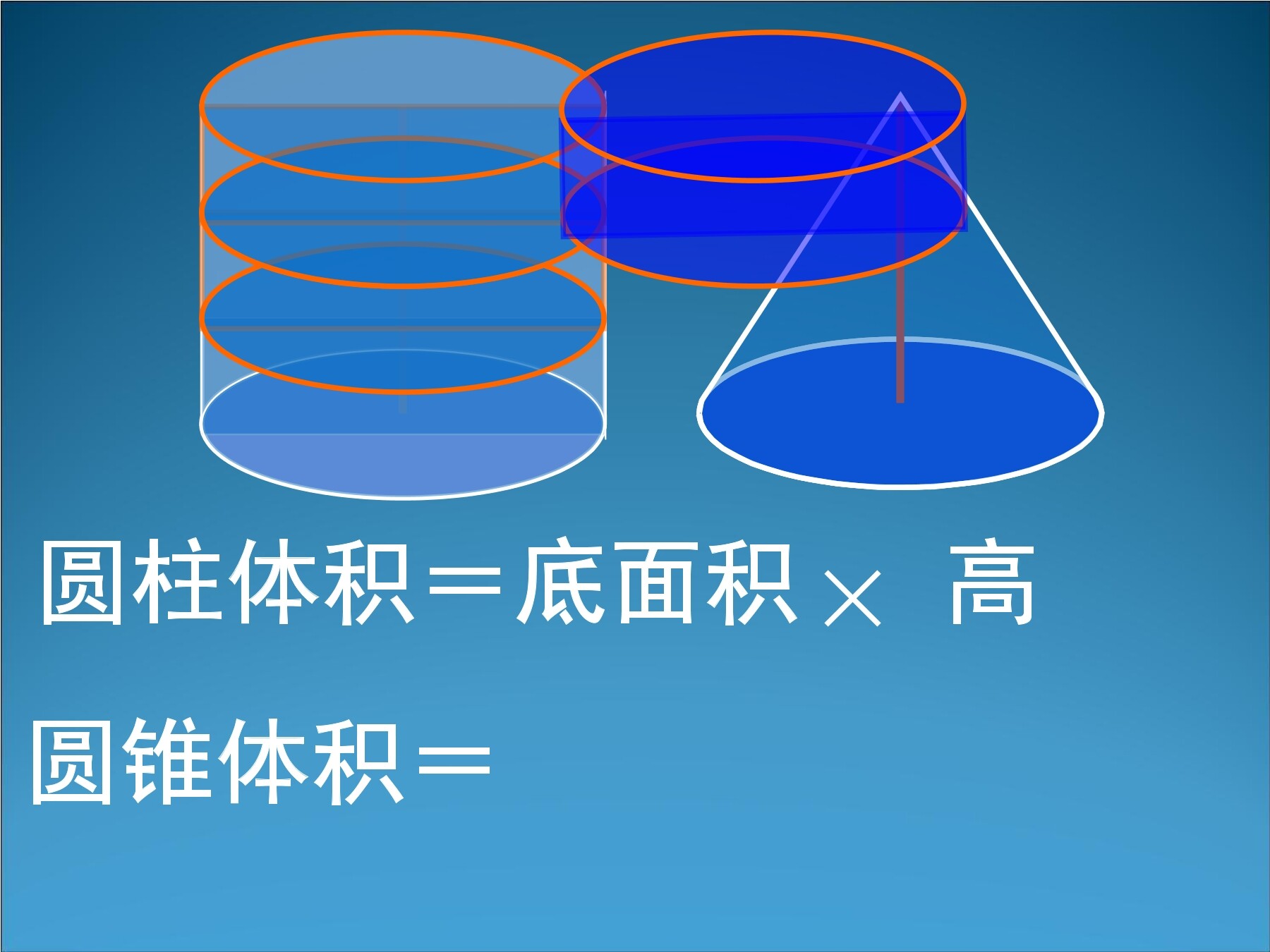 圆柱体积＝底面积× 高

圆锥体积＝